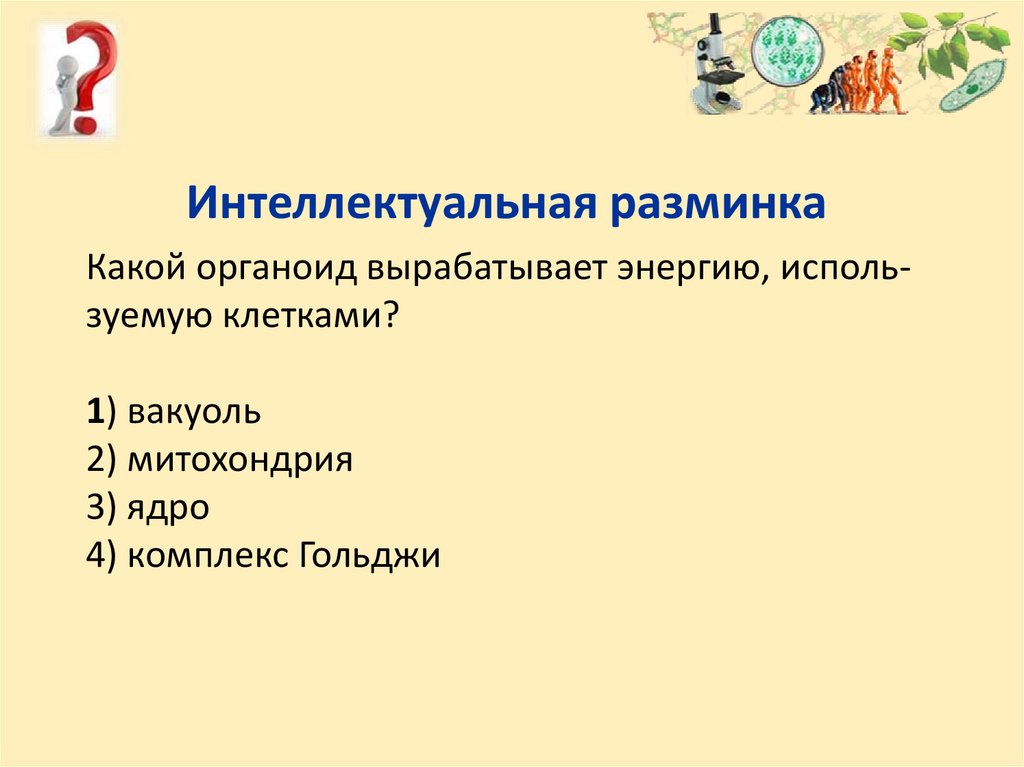 Интеллектуальная разминка

Какой органоид вырабатывает энергию, используемую клетками?

1) вакуоль
2) митохондрия
3) ядро
4) комплекс Гольджи